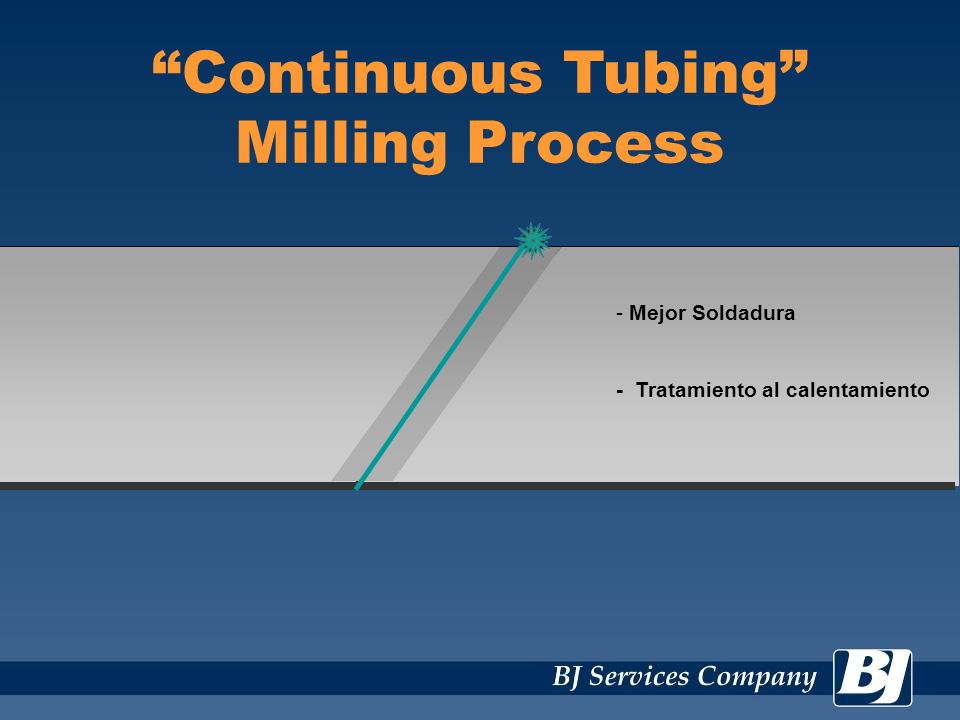 “Continuous Tubing” Milling Process

- Mejor Soldadura

- Tratamiento al calentamiento

BJ Services Company

BJ